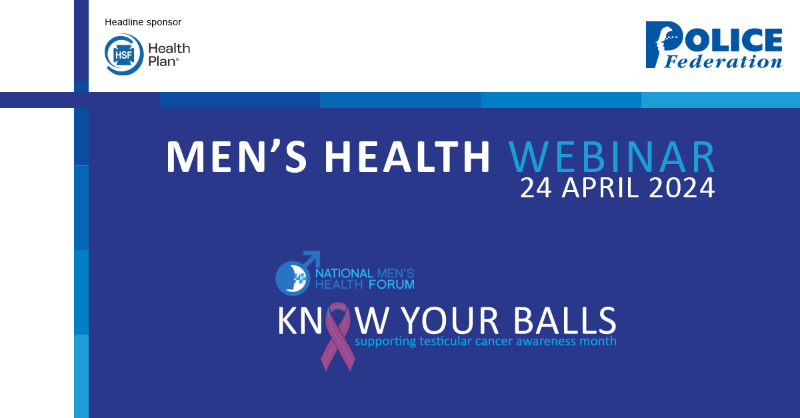 Headline sponsor

HSF Health Plan®

POLICE Federation

MEN'S HEALTH WEBINAR
24 APRIL 2024

NATIONAL MEN'S HEALTH FORUM

KNOW YOUR BALLS
supporting testicular cancer awareness month